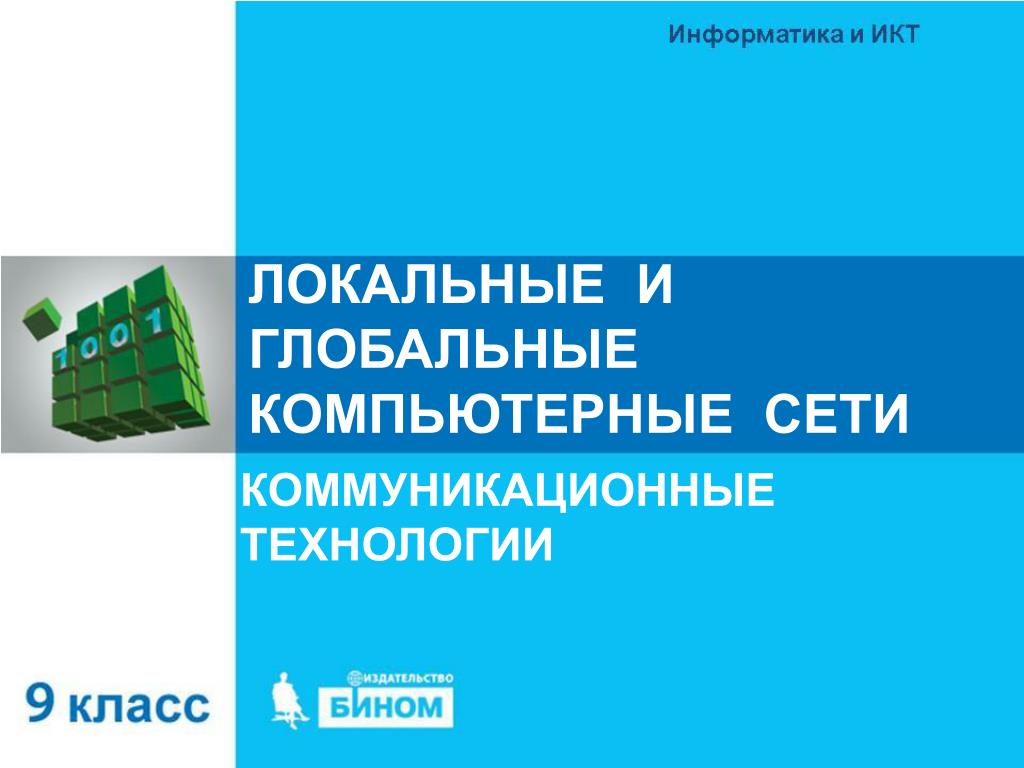 Информатика и ИКТ

1001

ЛОКАЛЬНЫЕ И ГЛОБАЛЬНЫЕ КОМПЬЮТЕРНЫЕ СЕТИ

КОММУНИКАЦИОННЫЕ ТЕХНОЛОГИИ

9 класс

ИЗДАТЕЛЬСТВО БИНОМ